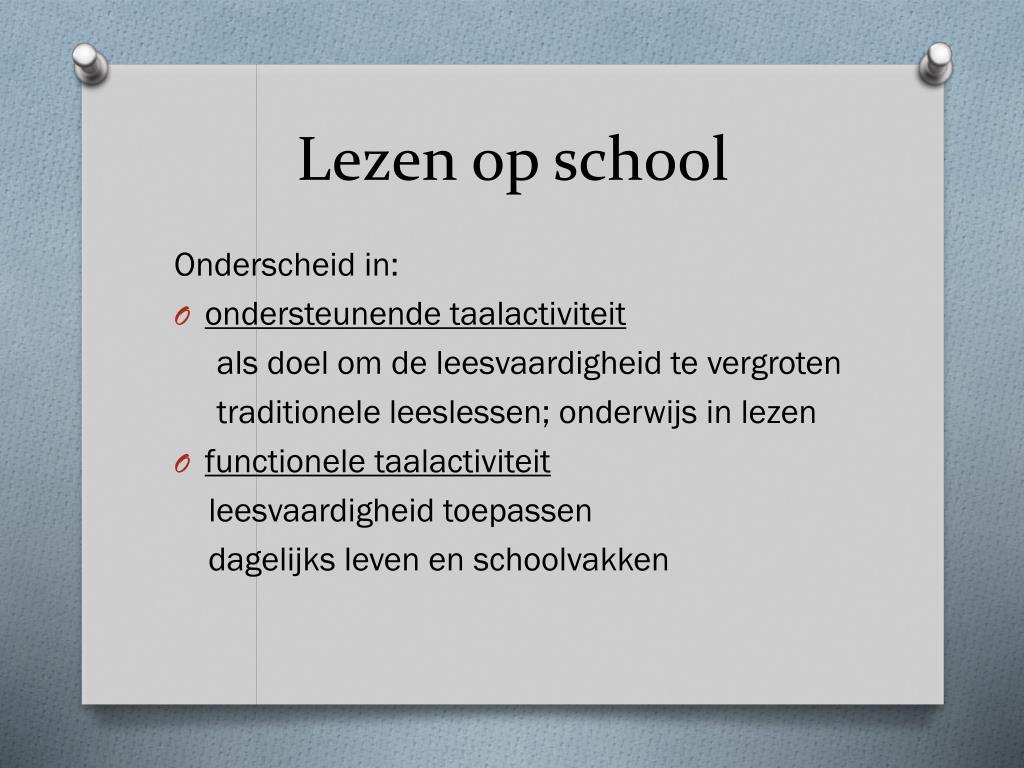 Lezen op school

Onderscheid in:

O ondersteunende taalactiviteit

als doel om de leesvaardigheid te vergroten

traditionele leeslessen; onderwijs in lezen

O functionele taalactiviteit

leesvaardigheid toepassen

dagelijks leven en schoolvakken